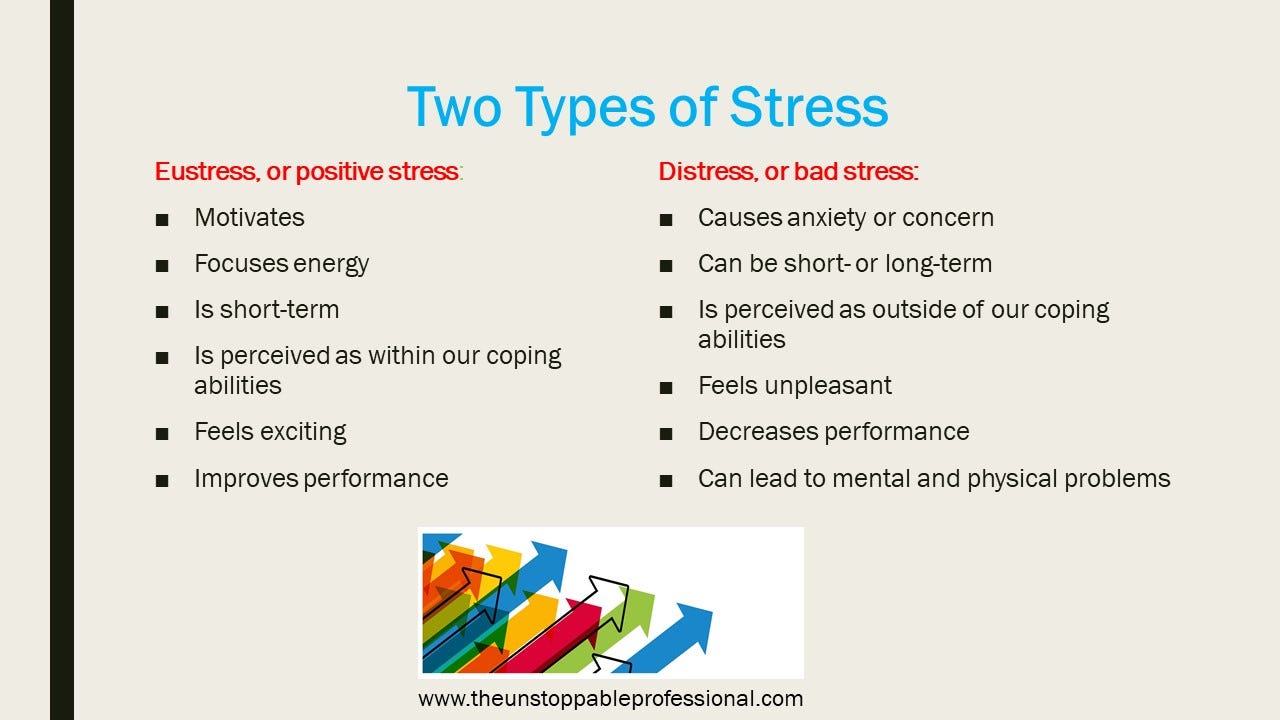 Two Types of Stress

Eustress, or positive stress:

■ Motivates

■ Focuses energy

■ Is short-term

■ Is perceived as within our coping abilities

■ Feels exciting

■ Improves performance

Distress, or bad stress:

■ Causes anxiety or concern

■ Can be short- or long-term

■ Is perceived as outside of our coping abilities

■ Feels unpleasant

■ Decreases performance

■ Can lead to mental and physical problems

www.theunstoppableprofessional.com